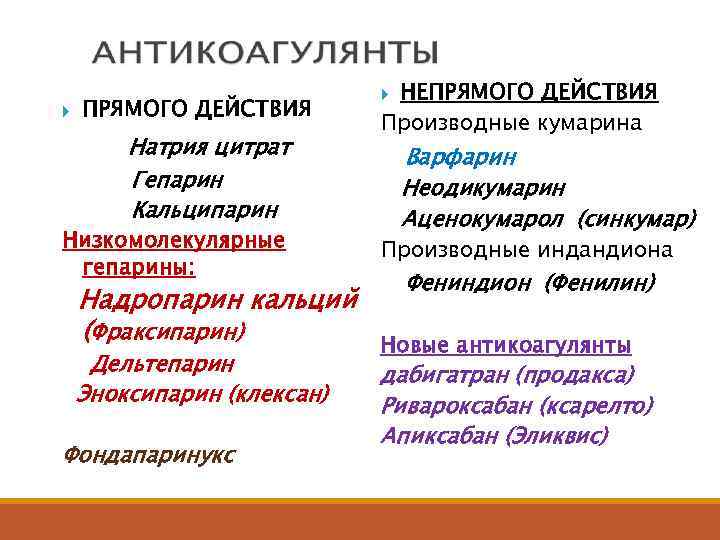 АНТИКОАГУЛЯНТЫ

ПРЯМОГО ДЕЙСТВИЯ

Натрия цитрат

Гепарин

Кальципарин

Низкомолекулярные гепарины:

Надропарин кальций (Фраксипарин)

Дельтепарин

Эноксипарин (клексан)

Фондапаринукс

НЕПРЯМОГО ДЕЙСТВИЯ

Производные кумарина

Варфарин

Неодикумарин

Аценокумарол (синкумар)

Производные индандиона

Фениндион (Фенилин)

Новые антикоагулянты

дабигатран (продакса)

Ривароксабан (ксарелто)

Апиксабан (Эликвис)